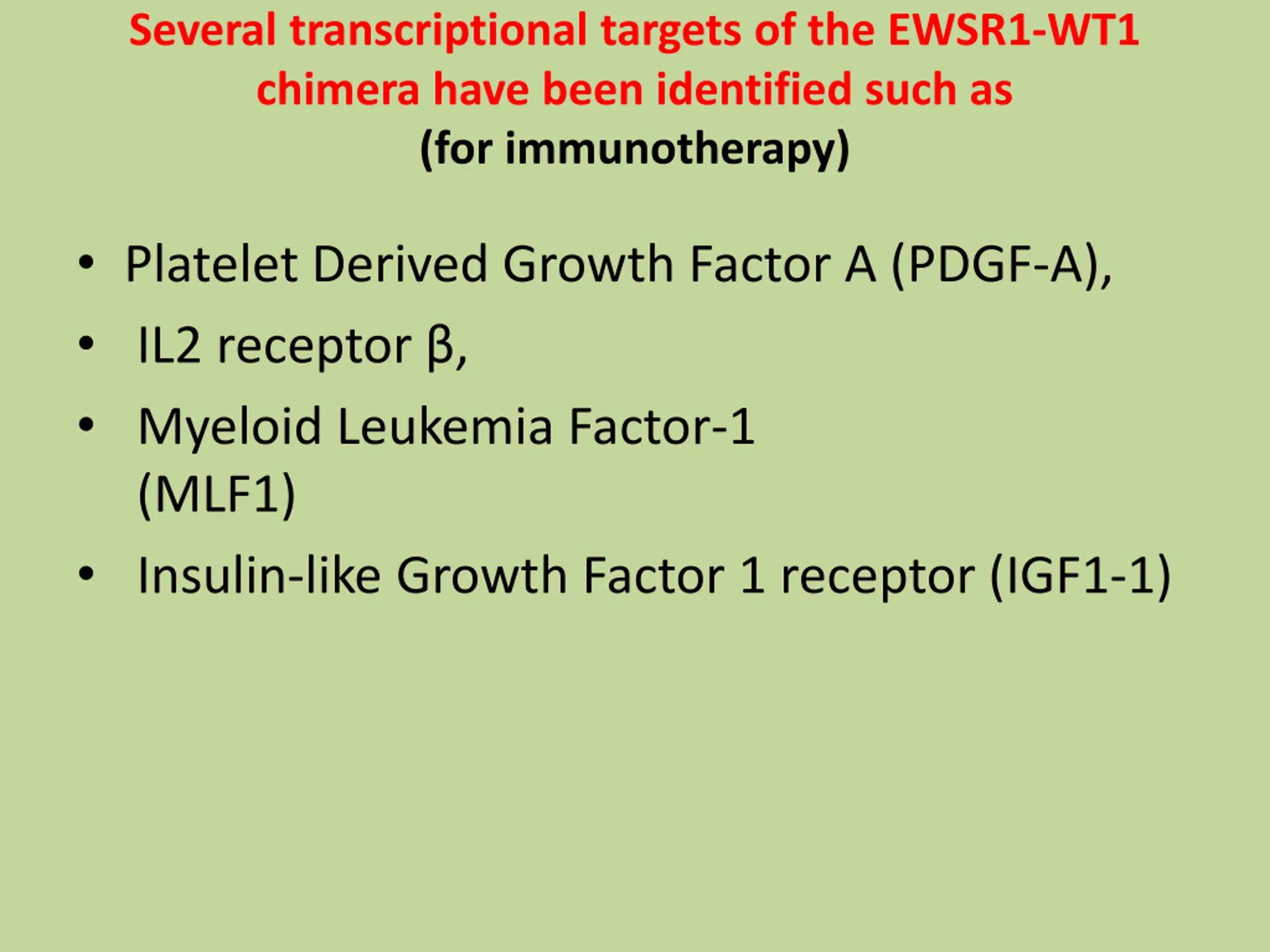 Several transcriptional targets of the EWSR1-WT1 chimera have been identified such as
(for immunotherapy)

• Platelet Derived Growth Factor A (PDGF-A),
• IL2 receptor β,
• Myeloid Leukemia Factor-1 (MLF1)
• Insulin-like Growth Factor 1 receptor (IGF1-1)